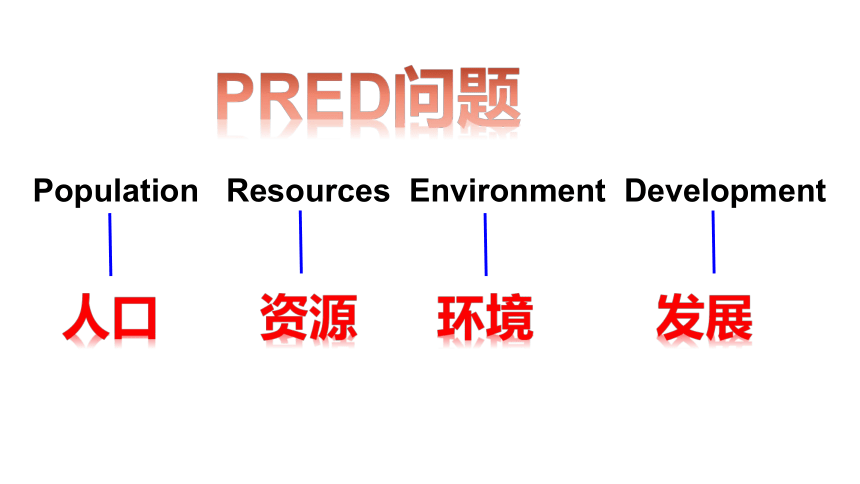 PRED问题

Population Resources Environment Development

人口 资源 环境 发展